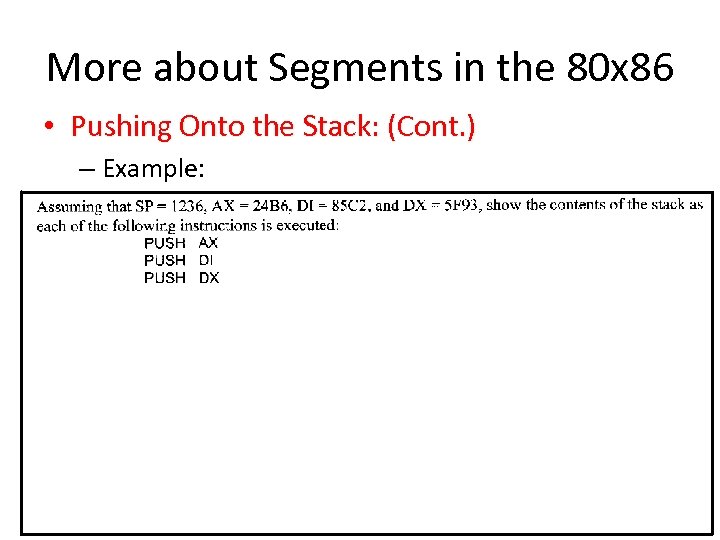 More about Segments in the 80x86

• Pushing Onto the Stack: (Cont.)

– Example:

Assuming that SP = 1236, AX = 24B6, DI = 85C2, and DX = 5F93, show the contents of the stack as each of the following instructions is executed:

PUSH AX
PUSH DI
PUSH DX